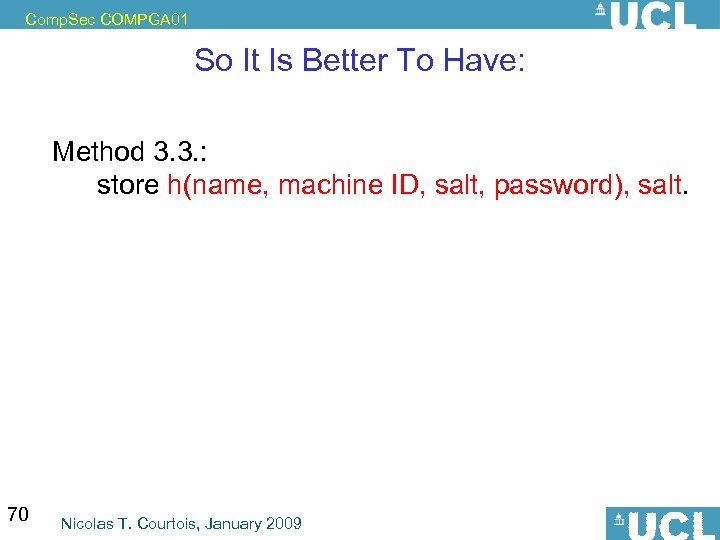 CompSec COMPGA01

UCL

So It Is Better To Have:

Method 3.3.:
store h(name, machine ID, salt, password), salt.

70

Nicolas T. Courtois, January 2009

UCL